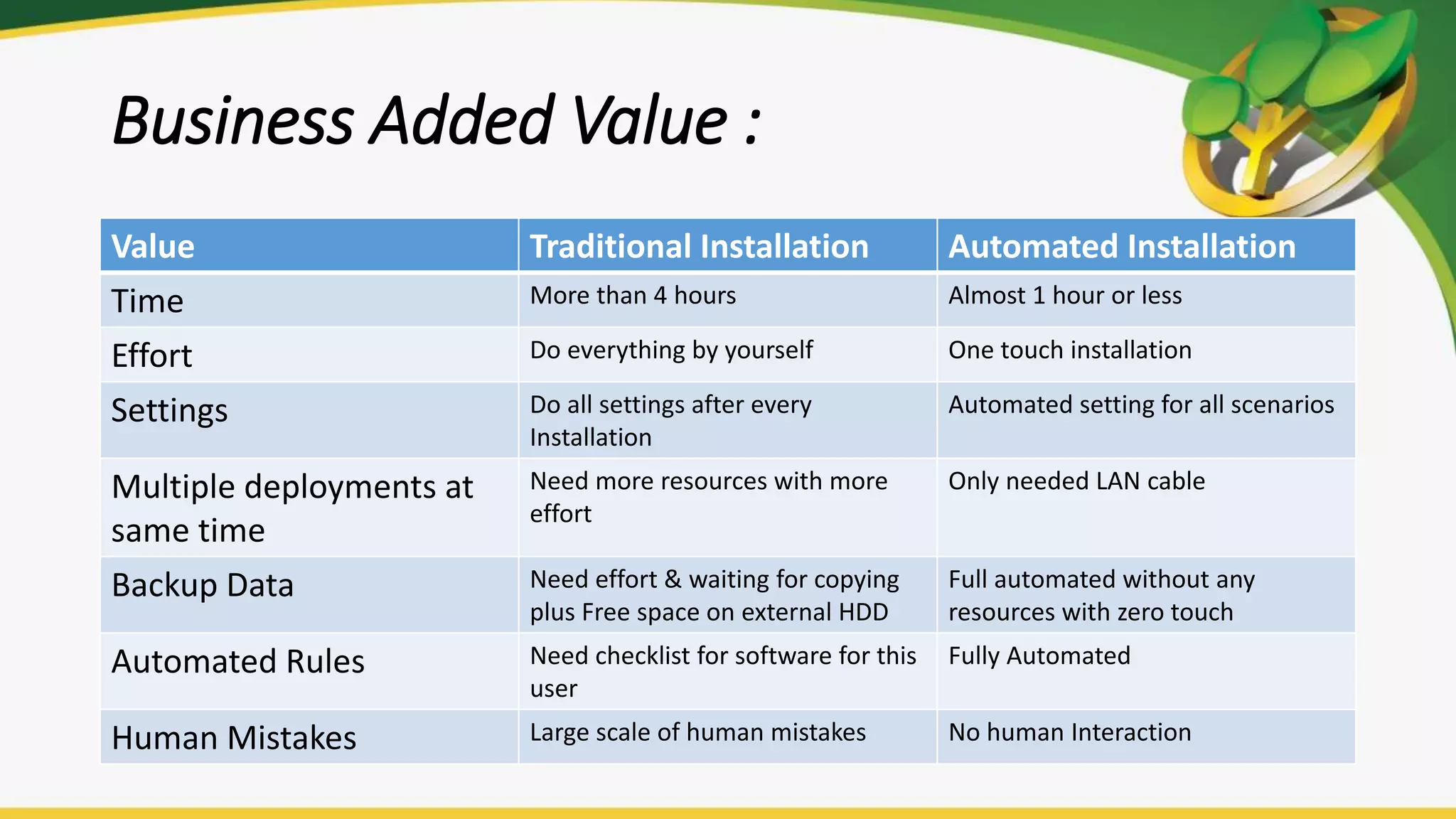 Business Added Value :

| Value | Traditional Installation | Automated Installation |
|---|---|---|
| Time | More than 4 hours | Almost 1 hour or less |
| Effort | Do everything by yourself | One touch installation |
| Settings | Do all settings after every Installation | Automated setting for all scenarios |
| Multiple deployments at same time | Need more resources with more effort | Only needed LAN cable |
| Backup Data | Need effort & waiting for copying plus Free space on external HDD | Full automated without any resources with zero touch |
| Automated Rules | Need checklist for software for this user | Fully Automated |
| Human Mistakes | Large scale of human mistakes | No human Interaction |